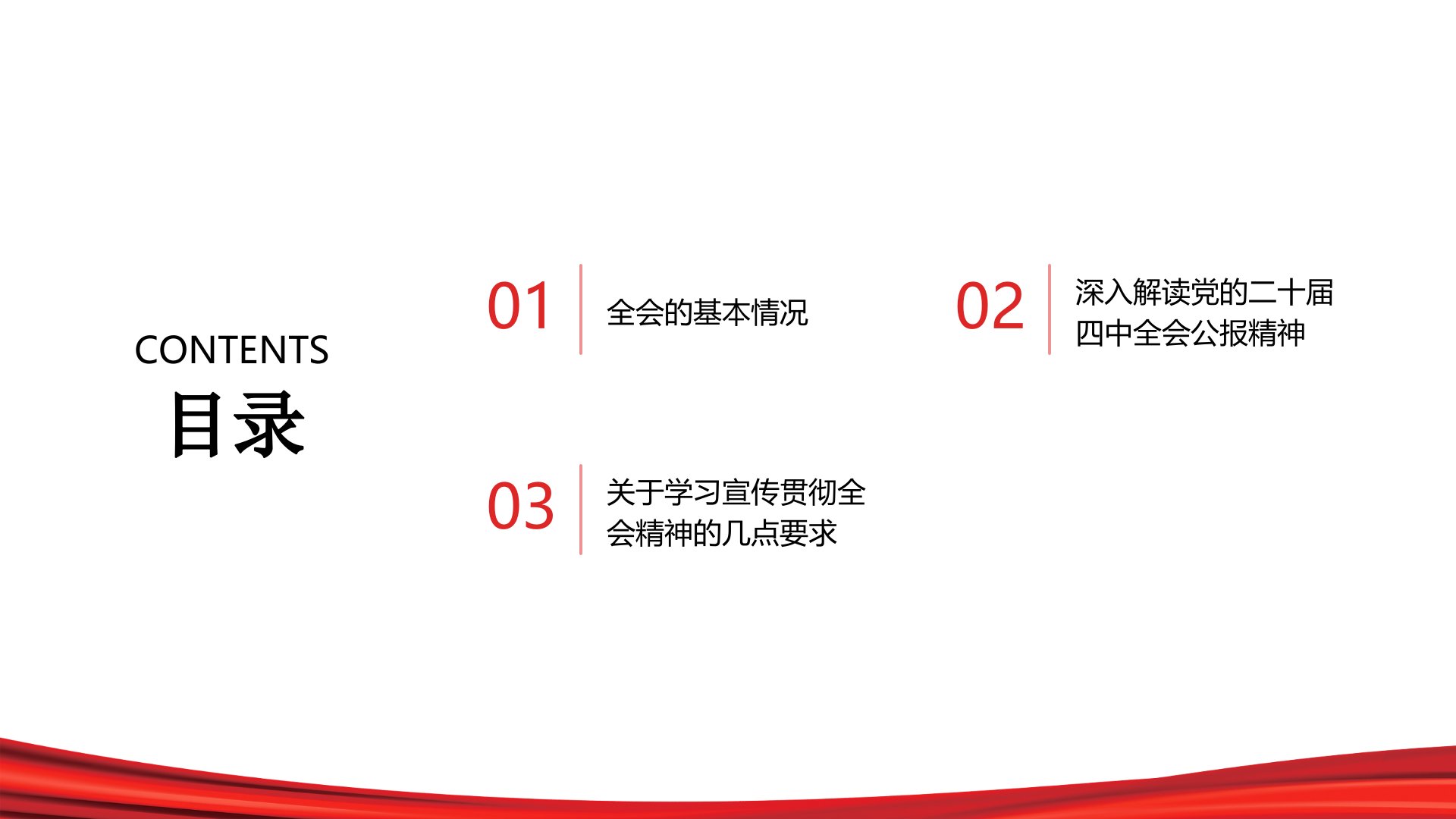 CONTENTS
目录

01
全会的基本情况

02
深入解读党的二十届四中全会公报精神

03
关于学习宣传贯彻全会精神的几点要求